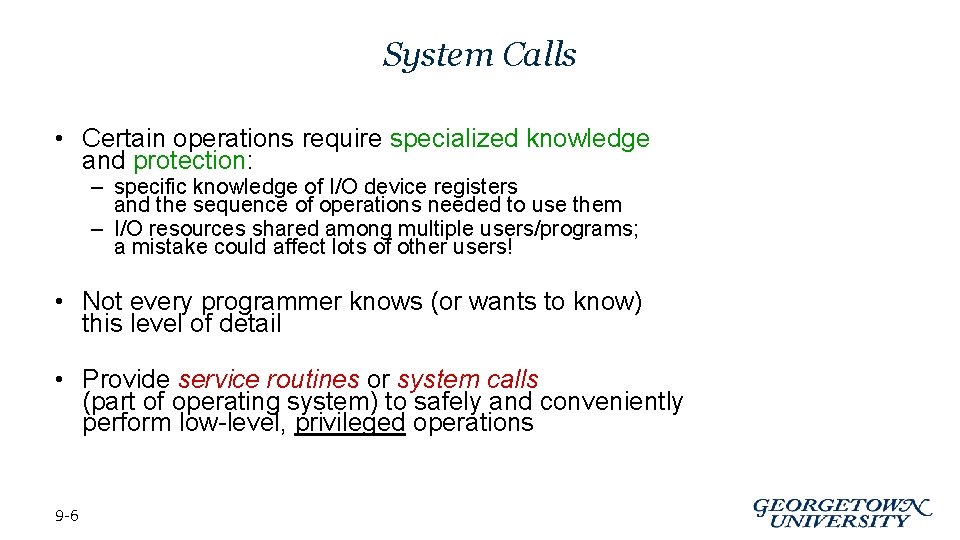 System Calls

• Certain operations require specialized knowledge and protection:
– specific knowledge of I/O device registers and the sequence of operations needed to use them
– I/O resources shared among multiple users/programs; a mistake could affect lots of other users!

• Not every programmer knows (or wants to know) this level of detail

• Provide service routines or system calls (part of operating system) to safely and conveniently perform low-level, privileged operations

9-6

GEORGETOWN UNIVERSITY